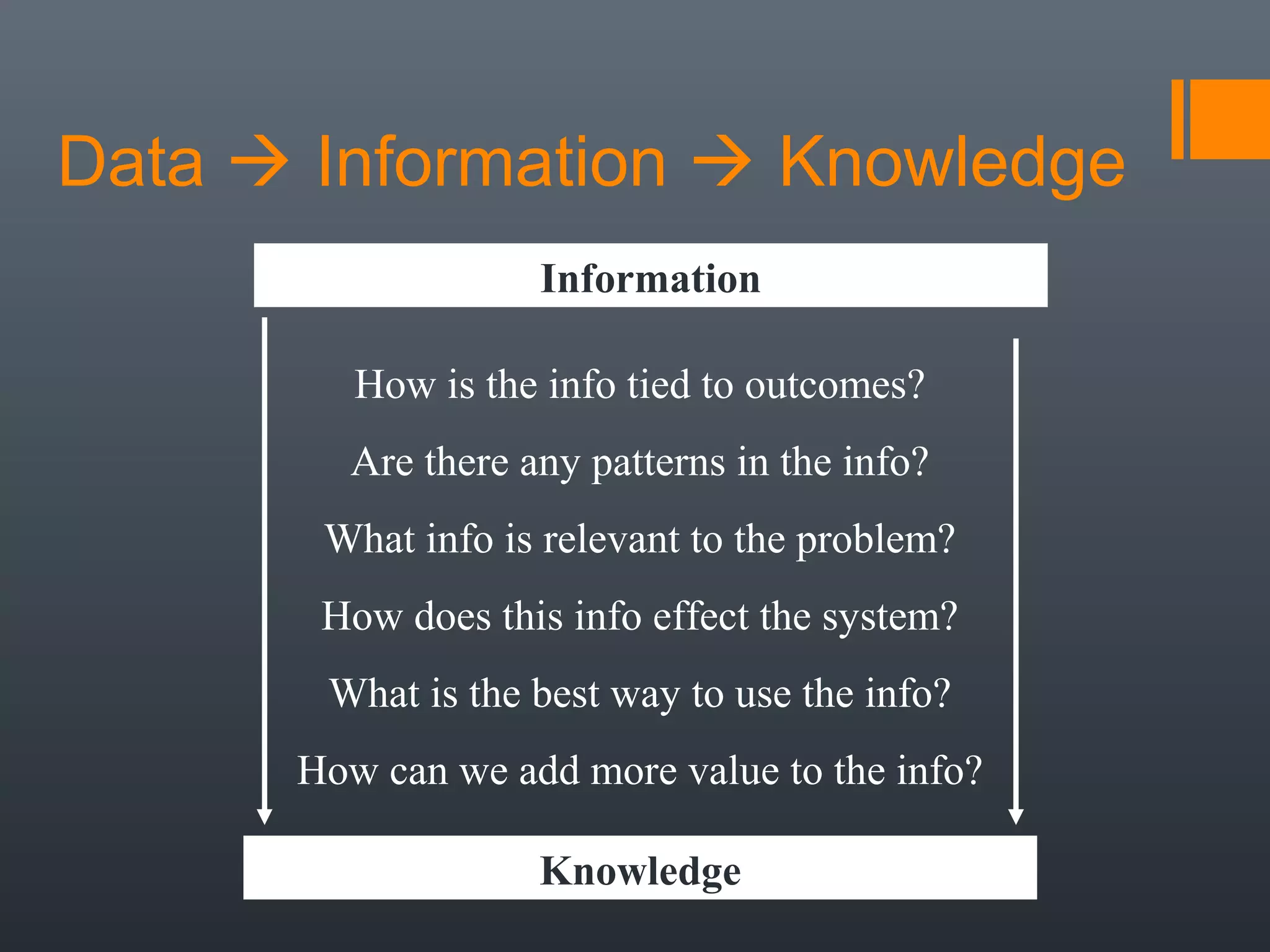 Data → Information → Knowledge

Information

How is the info tied to outcomes?

Are there any patterns in the info?

What info is relevant to the problem?

How does this info effect the system?

What is the best way to use the info?

How can we add more value to the info?

Knowledge